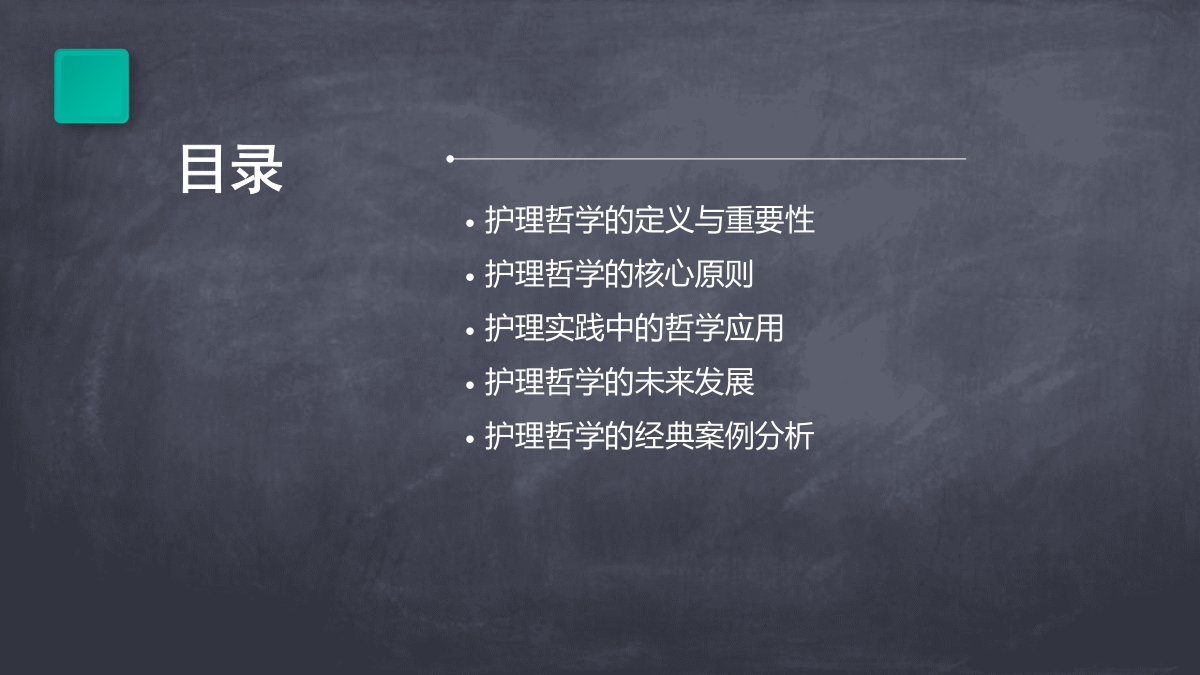 目录

• 护理哲学的定义与重要性
• 护理哲学的核心原则
• 护理实践中的哲学应用
• 护理哲学的未来发展
• 护理哲学的经典案例分析